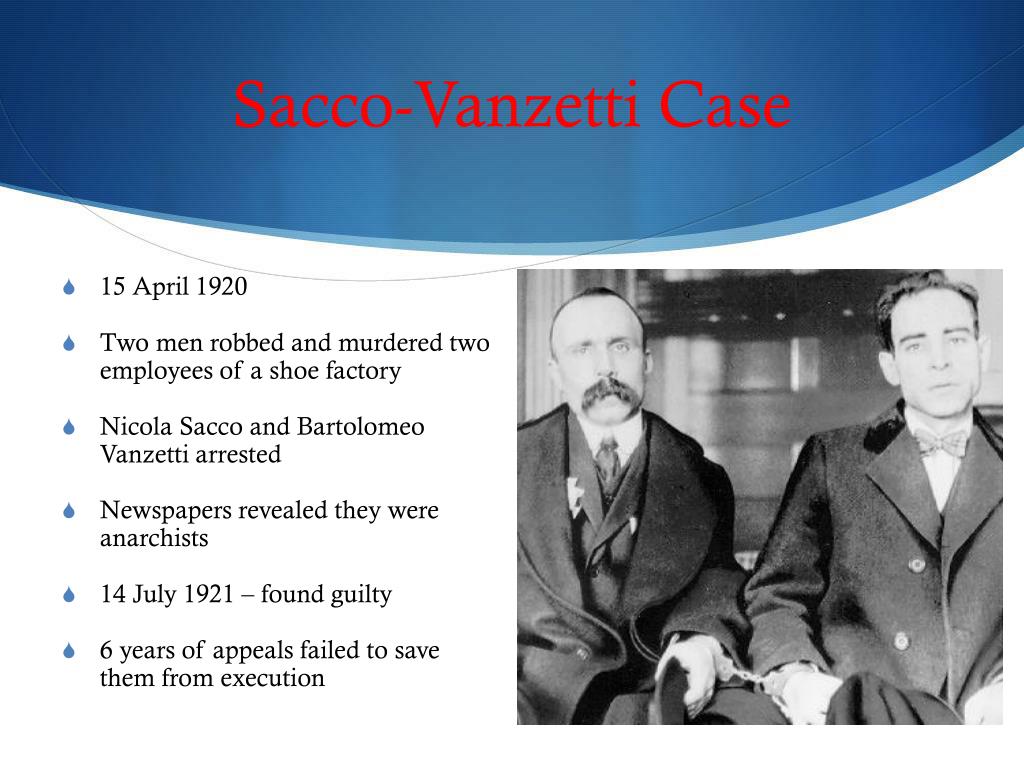 Sacco-Vanzetti Case

15 April 1920

Two men robbed and murdered two employees of a shoe factory

Nicola Sacco and Bartolomeo Vanzetti arrested

Newspapers revealed they were anarchists

14 July 1921 – found guilty

6 years of appeals failed to save them from execution